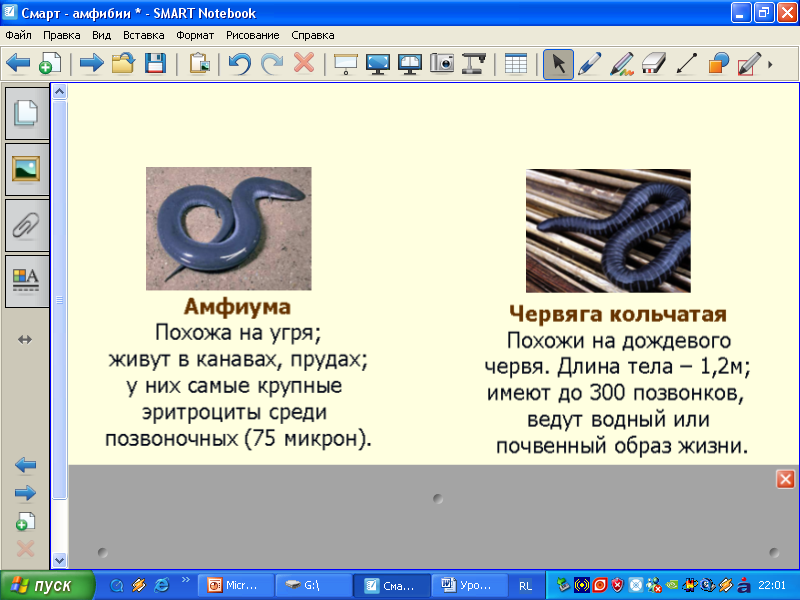 Смарт - амфибии * - SMART Notebook

Файл Правка Вид Вставка Формат Рисование Справка

Амфиума
Похожа на угря;
живут в канавах, прудах;
у них самые крупные
эритроциты среди
позвоночных (75 микрон).

Червяга кольчатая
Похожи на дождевого
червя. Длина тела – 1,2м;
имеют до 300 позвонков,
ведут водный или
почвенный образ жизни.

пуск
Micr...
G:\
Сма...
Уро...
RL
22:01